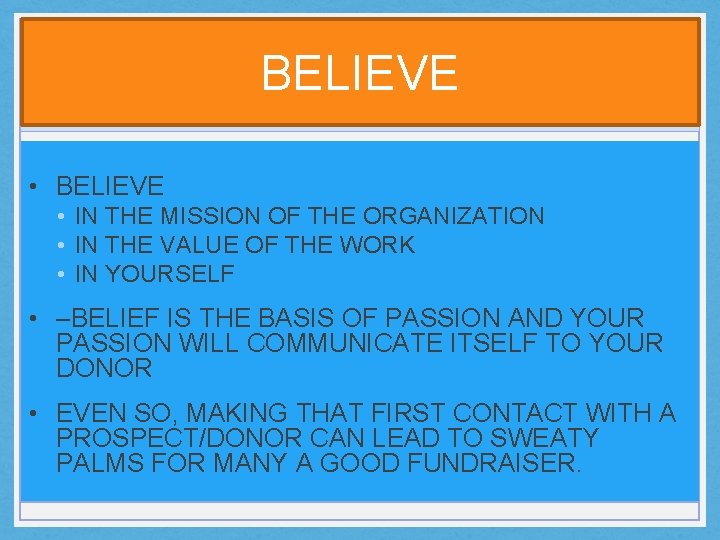 BELIEVE

• BELIEVE
  • IN THE MISSION OF THE ORGANIZATION
  • IN THE VALUE OF THE WORK
  • IN YOURSELF

• –BELIEF IS THE BASIS OF PASSION AND YOUR PASSION WILL COMMUNICATE ITSELF TO YOUR DONOR

• EVEN SO, MAKING THAT FIRST CONTACT WITH A PROSPECT/DONOR CAN LEAD TO SWEATY PALMS FOR MANY A GOOD FUNDRAISER.